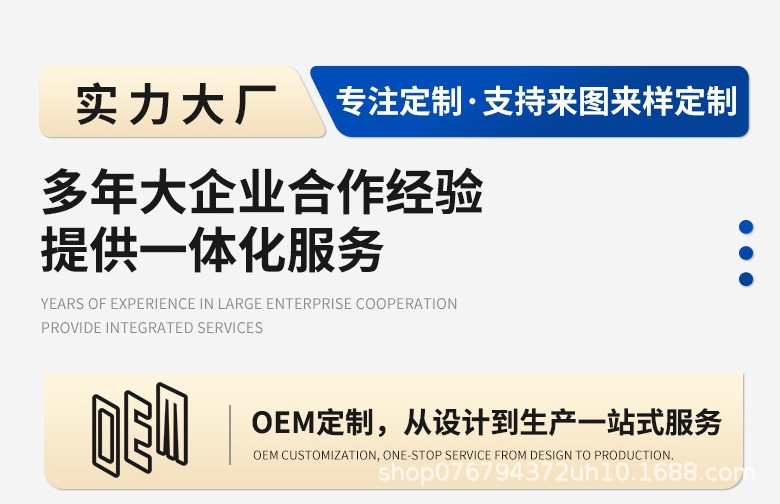 实力大厂

专注定制·支持来图来样定制

多年大企业合作经验
提供一体化服务

YEARS OF EXPERIENCE IN LARGE ENTERPRISE COOPERATION
PROVIDE INTEGRATED SERVICES

OEM

OEM定制，从设计到生产一站式服务

OEM CUSTOMIZATION, ONE-STOP SERVICE FROM DESIGN TO PRODUCTION.

shop076794372uh10.1688.com